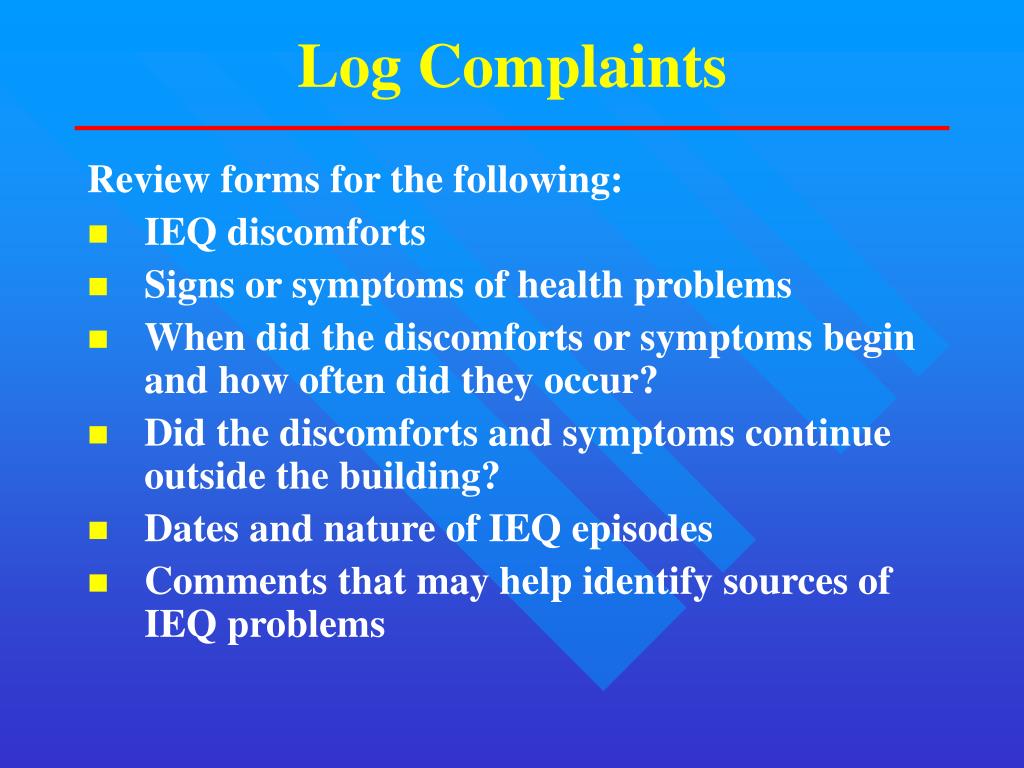 Log Complaints

Review forms for the following:

- IEQ discomforts
- Signs or symptoms of health problems
- When did the discomforts or symptoms begin and how often did they occur?
- Did the discomforts and symptoms continue outside the building?
- Dates and nature of IEQ episodes
- Comments that may help identify sources of IEQ problems